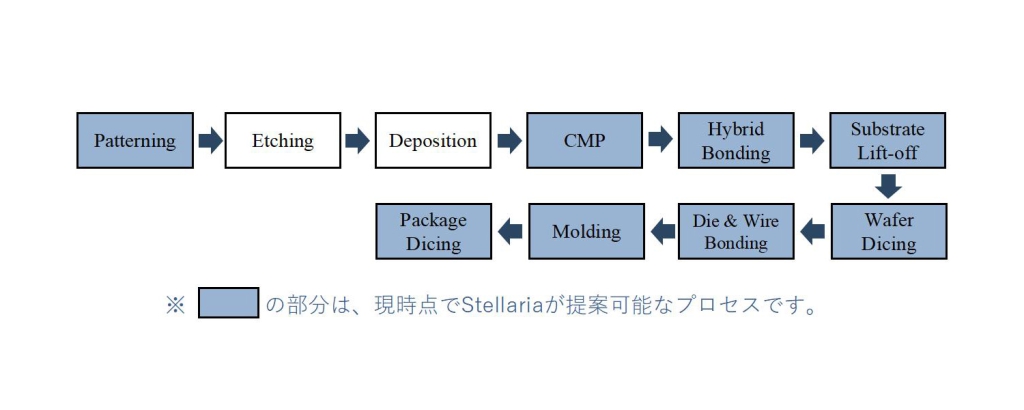 Patterning
Etching
Deposition
CMP
Hybrid Bonding
Substrate Lift-off
Wafer Dicing
Die & Wire Bonding
Molding
Package Dicing

※ の部分は、現時点でStellariaが提案可能なプロセスです。